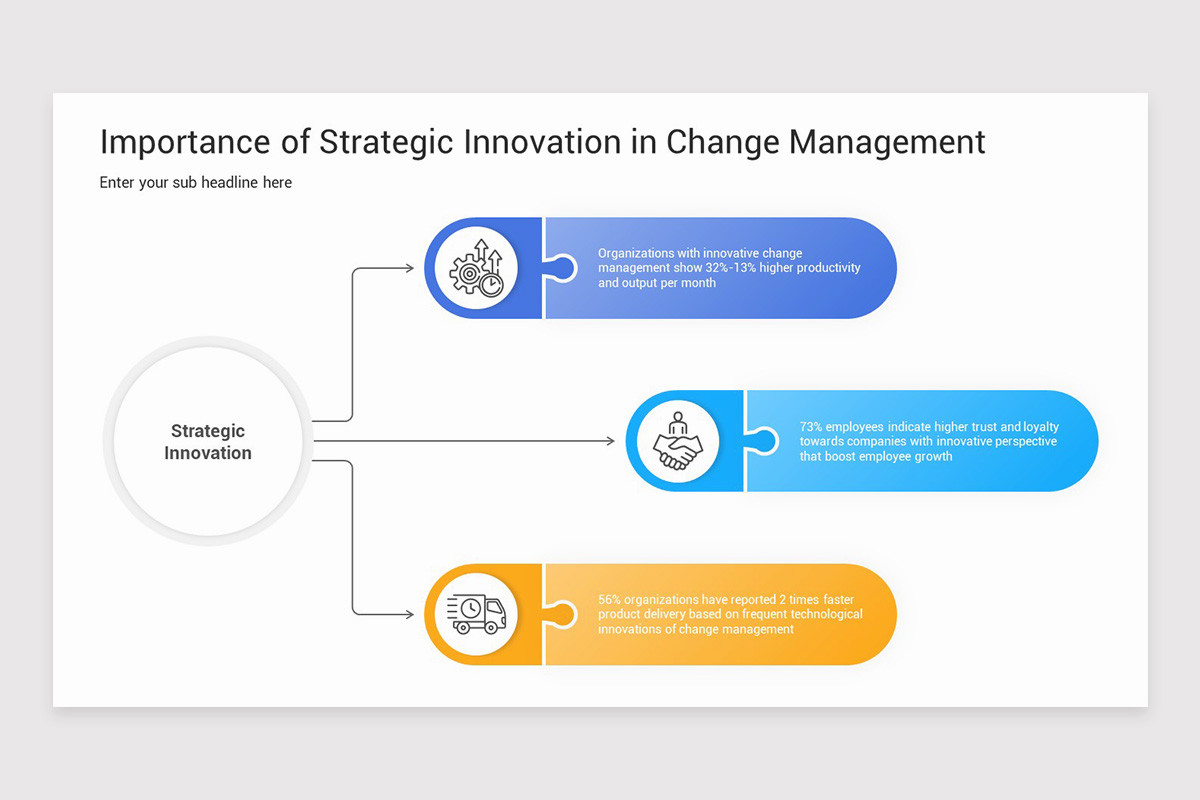 Importance of Strategic Innovation in Change Management

Enter your sub headline here

Strategic Innovation

Organizations with innovative change management show 32%-13% higher productivity and output per month

73% employees indicate higher trust and loyalty towards companies with innovative perspective that boost employee growth

56% organizations have reported 2 times faster product delivery based on frequent technological innovations of change management